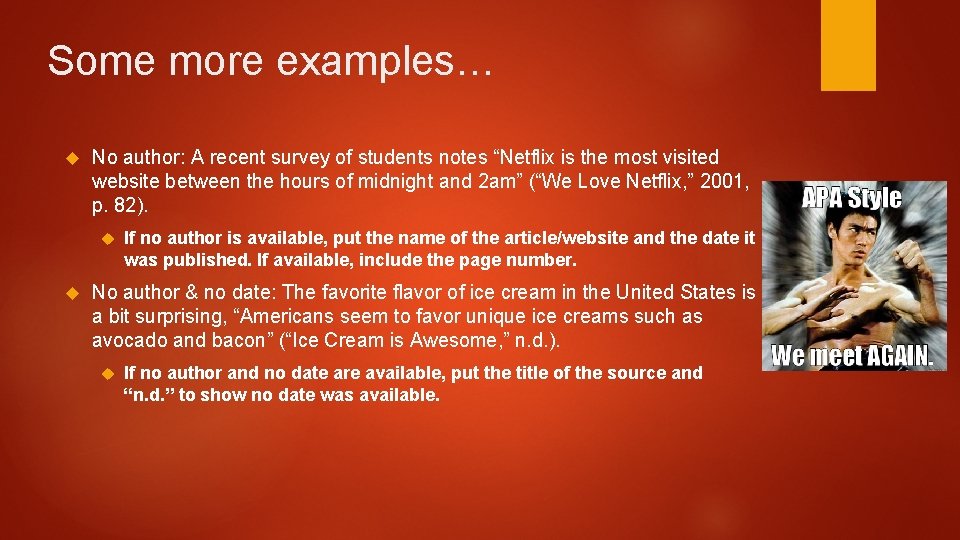 Some more examples…

No author: A recent survey of students notes “Netflix is the most visited website between the hours of midnight and 2am” (“We Love Netflix,” 2001, p. 82).

If no author is available, put the name of the article/website and the date it was published. If available, include the page number.

No author & no date: The favorite flavor of ice cream in the United States is a bit surprising, “Americans seem to favor unique ice creams such as avocado and bacon” (“Ice Cream is Awesome,” n.d.).

If no author and no date are available, put the title of the source and “n.d.” to show no date was available.

APA Style

We meet AGAIN.